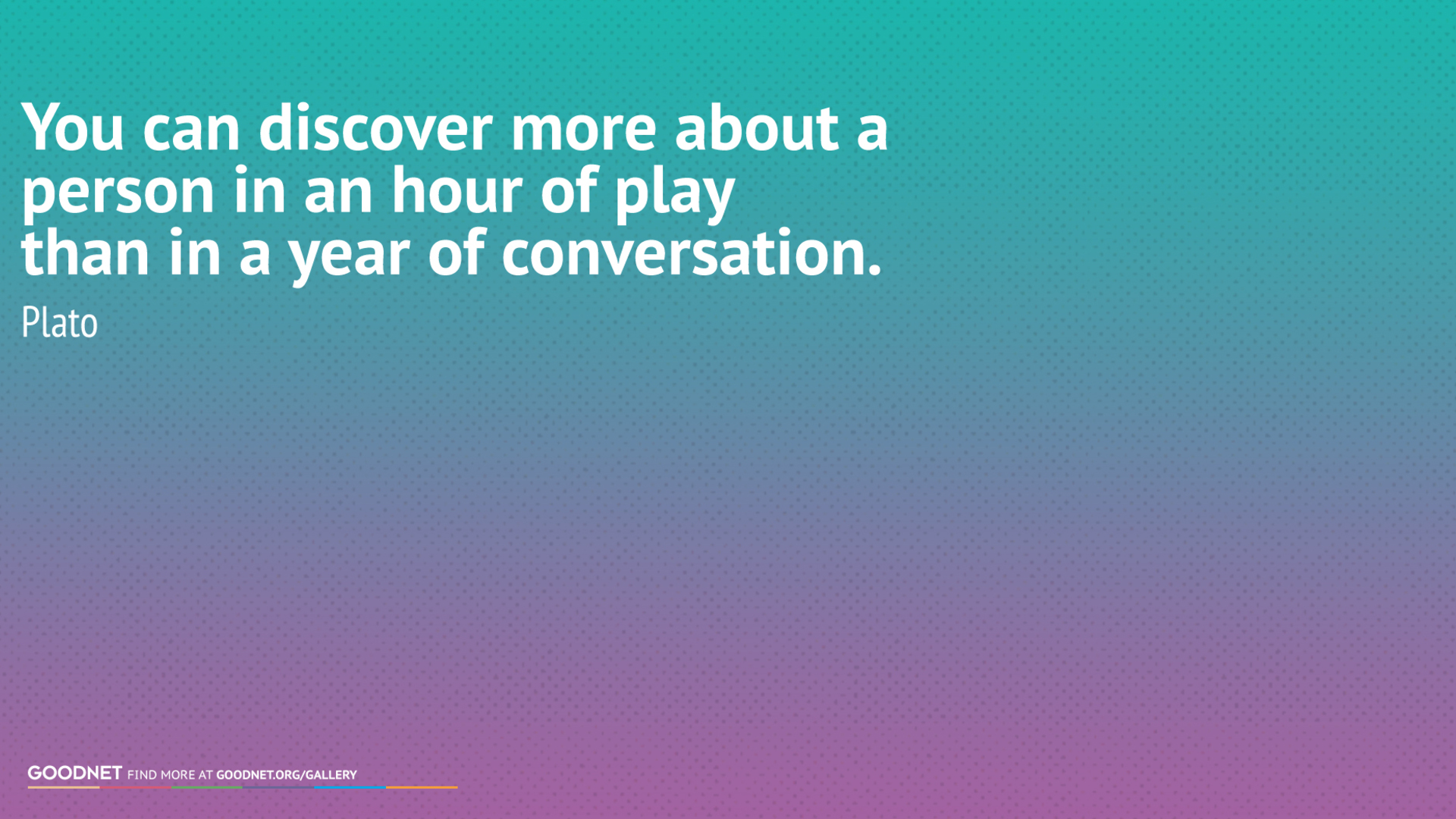 You can discover more about a person in an hour of play than in a year of conversation.

Plato

GOODNET FIND MORE AT GOODNET.ORG/GALLERY